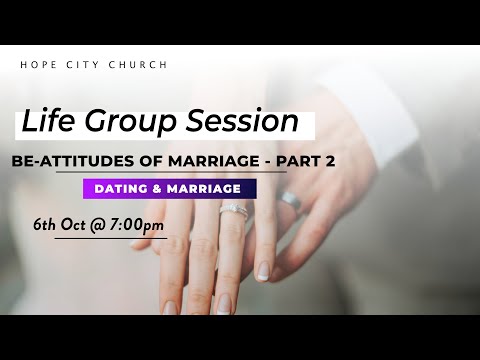 HOPE CITY CHURCH

Life Group Session

BE-ATTITUDES OF MARRIAGE - PART 2

DATING & MARRIAGE

6th Oct @ 7:00pm